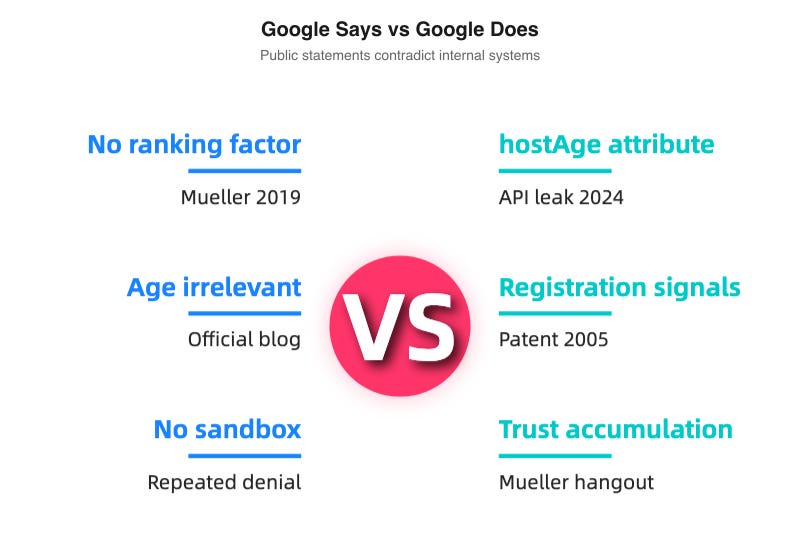 Google Says vs Google Does

Public statements contradict internal systems

No ranking factor

Mueller 2019

Age irrelevant

Official blog

No sandbox

Repeated denial

VS

hostAge attribute

API leak 2024

Registration signals

Patent 2005

Trust accumulation

Mueller hangout